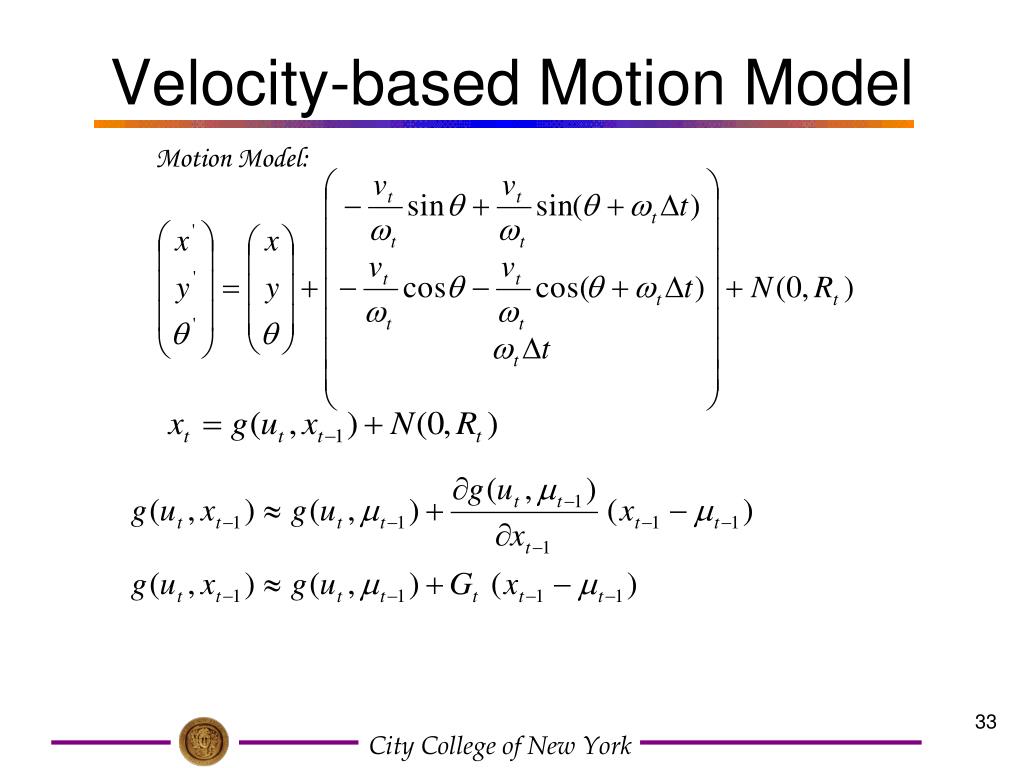 Velocity-based Motion Model

Motion Model:

$\begin{pmatrix} x' \\ y' \\ \theta' \end{pmatrix} = \begin{pmatrix} x \\ y \\ \theta \end{pmatrix} + \begin{pmatrix} -\frac{v_t}{\omega_t}\sin\theta + \frac{v_t}{\omega_t}\sin(\theta + \omega_t \Delta t) \\ -\frac{v_t}{\omega_t}\cos\theta - \frac{v_t}{\omega_t}\cos(\theta + \omega_t \Delta t) \\ \omega_t \Delta t \end{pmatrix} + N(0, R_t)$

$x_t = g(u_t, x_{t-1}) + N(0, R_t)$

$g(u_t, x_{t-1}) \approx g(u_t, \mu_{t-1}) + \frac{\partial g(u_t, \mu_{t-1})}{\partial x_{t-1}} (x_{t-1} - \mu_{t-1})$

$g(u_t, x_{t-1}) \approx g(u_t, \mu_{t-1}) + G_t \ (x_{t-1} - \mu_{t-1})$

33

City College of New York